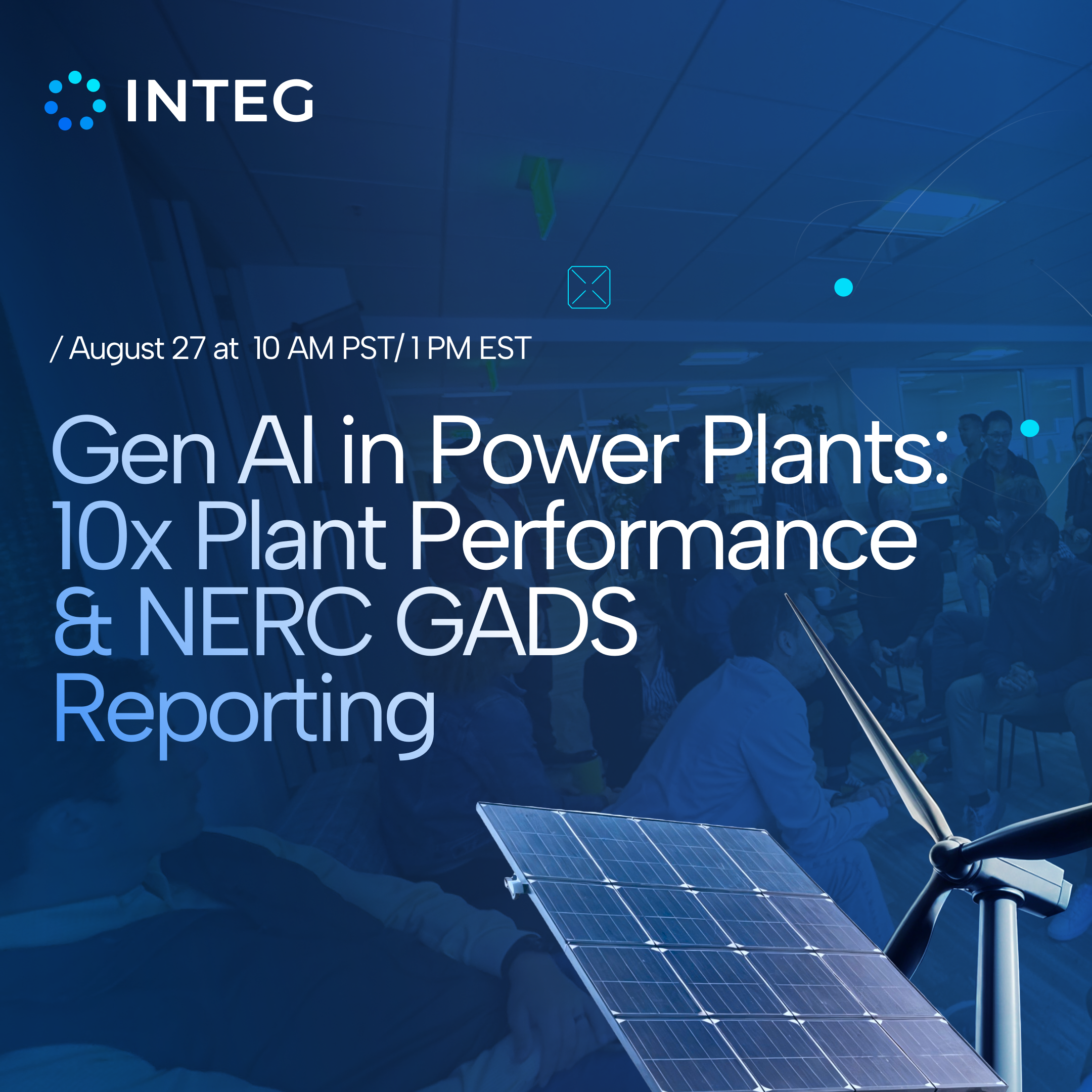 INTEG

/ August 27 at 10 AM PST/ 1 PM EST

Gen AI in Power Plants: 10x Plant Performance & NERC GADS Reporting